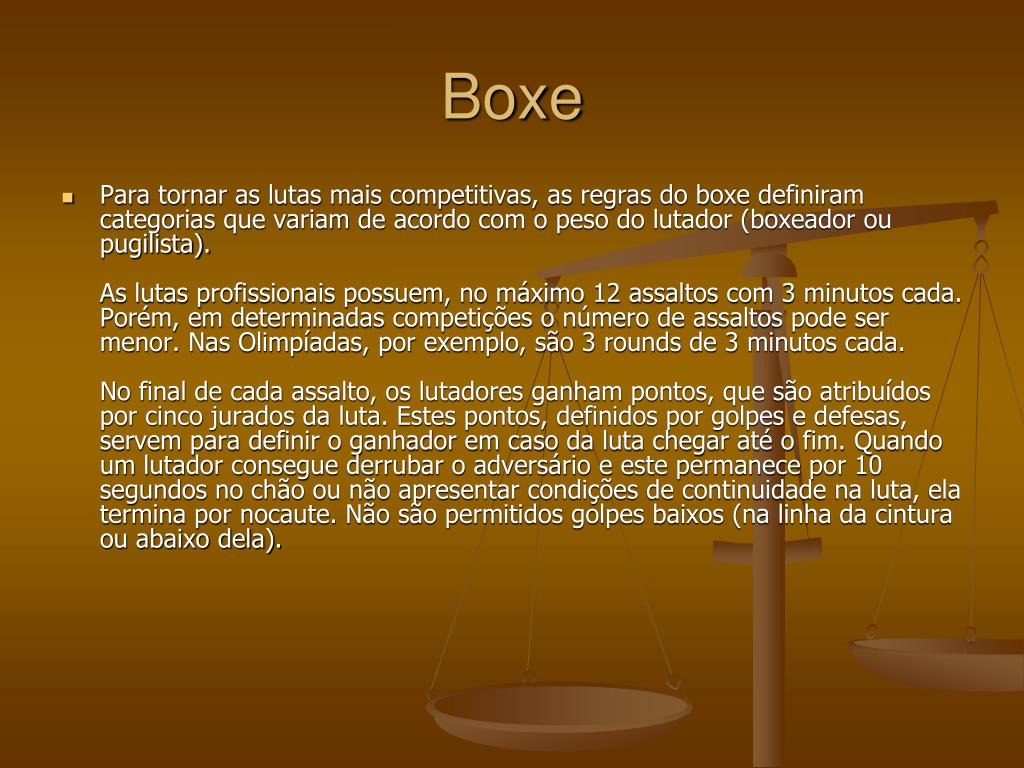 Boxe

Para tornar as lutas mais competitivas, as regras do boxe definiram categorias que variam de acordo com o peso do lutador (boxeador ou pugilista).

As lutas profissionais possuem, no máximo 12 assaltos com 3 minutos cada. Porém, em determinadas competições o número de assaltos pode ser menor. Nas Olimpíadas, por exemplo, são 3 rounds de 3 minutos cada.

No final de cada assalto, os lutadores ganham pontos, que são atribuídos por cinco jurados da luta. Estes pontos, definidos por golpes e defesas, servem para definir o ganhador em caso da luta chegar até o fim. Quando um lutador consegue derrubar o adversário e este permanece por 10 segundos no chão ou não apresentar condições de continuidade na luta, ela termina por nocaute. Não são permitidos golpes baixos (na linha da cintura ou abaixo dela).